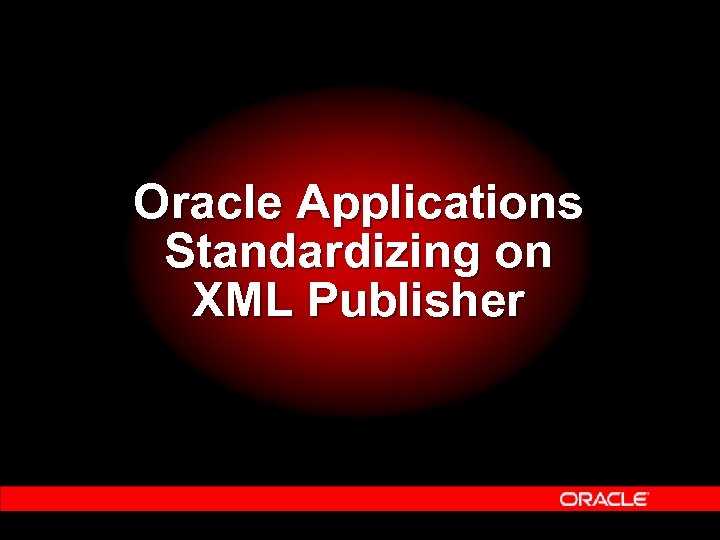 Oracle Applications Standardizing on XML Publisher

ORACLE